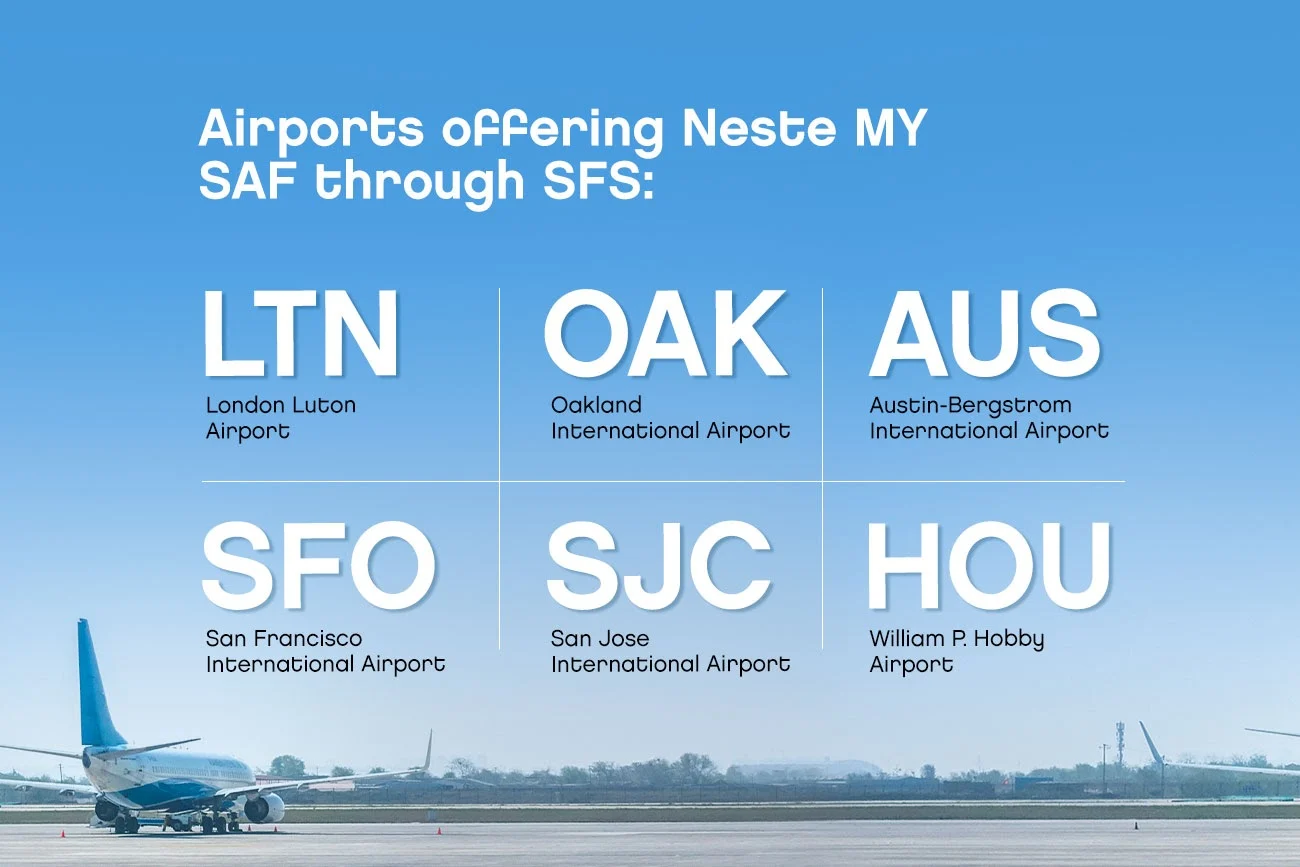 Airports offering Neste MY SAF through SFS:

LTN
London Luton Airport

OAK
Oakland International Airport

AUS
Austin-Bergstrom International Airport

SFO
San Francisco International Airport

SJC
San Jose International Airport

HOU
William P. Hobby Airport